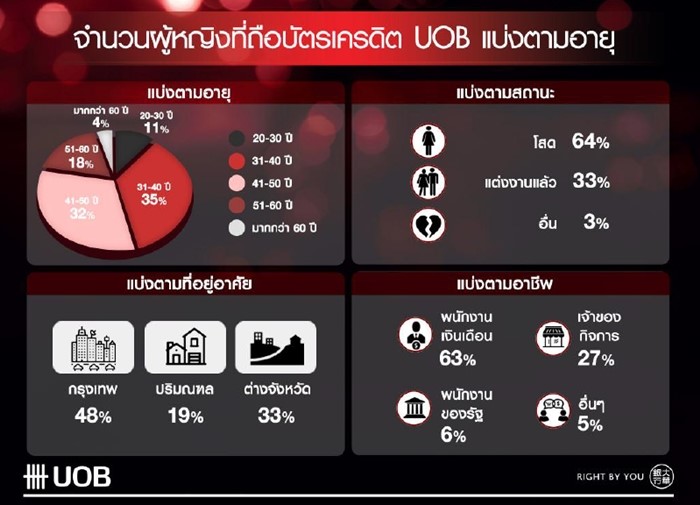 จำนวนผู้หญิงที่ถือบัตรเครดิต UOB แบ่งตามอายุ

แบ่งตามอายุ

มากกว่า 60 ปี 4%
20-30 ปี 11%
51-60 ปี 18%
31-40 ปี 35%
41-50 ปี 32%

20-30 ปี
31-40 ปี
41-50 ปี
51-60 ปี
มากกว่า 60 ปี

แบ่งตามสถานะ

โสด 64%
แต่งงานแล้ว 33%
อื่น 3%

แบ่งตามที่อยู่อาศัย

กรุงเทพ 48%
ปริมณฑล 19%
ต่างจังหวัด 33%

แบ่งตามอาชีพ

พนักงานเงินเดือน 63%
เจ้าของกิจการ 27%
พนักงานของรัฐ 6%
อื่นๆ 5%

UOB

RIGHT BY YOU 大華銀行